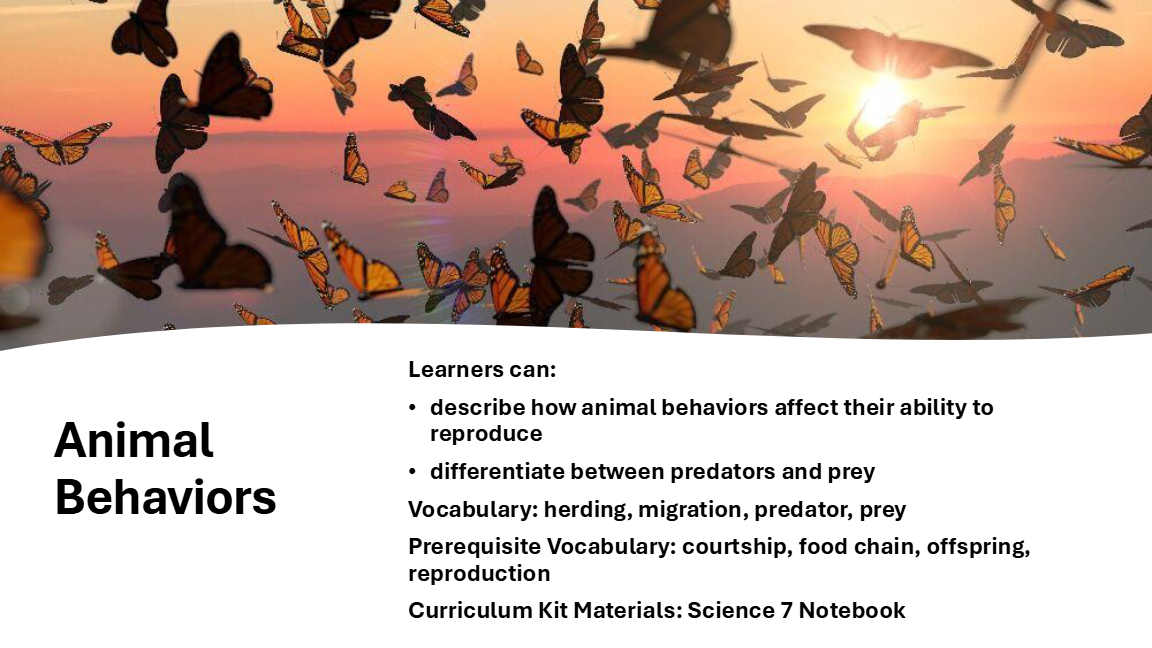 Animal Behaviors

Learners can:

• describe how animal behaviors affect their ability to reproduce

• differentiate between predators and prey

Vocabulary: herding, migration, predator, prey

Prerequisite Vocabulary: courtship, food chain, offspring, reproduction

Curriculum Kit Materials: Science 7 Notebook